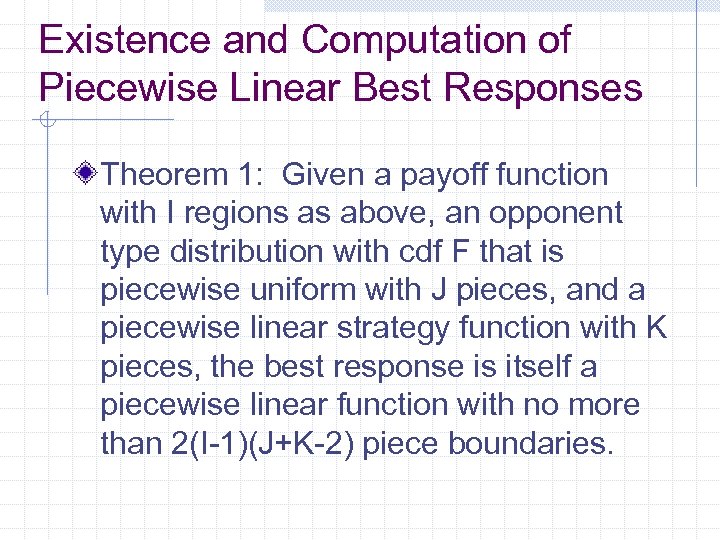 Existence and Computation of Piecewise Linear Best Responses

Theorem 1: Given a payoff function with I regions as above, an opponent type distribution with cdf F that is piecewise uniform with J pieces, and a piecewise linear strategy function with K pieces, the best response is itself a piecewise linear function with no more than 2(I-1)(J+K-2) piece boundaries.